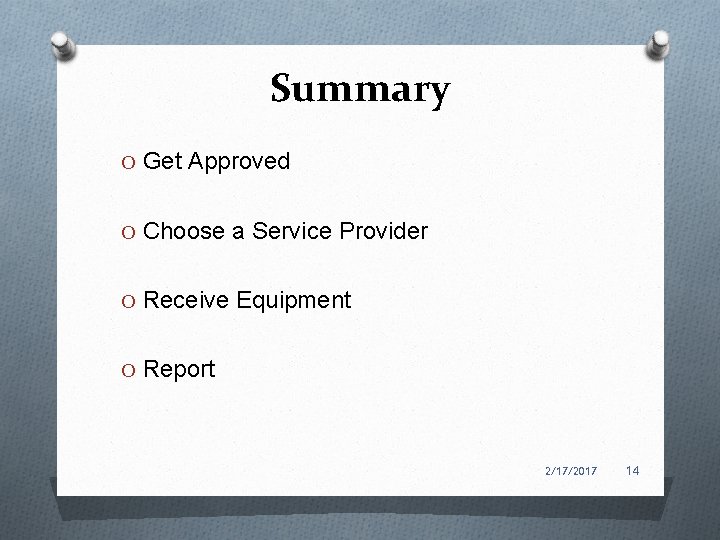 Summary

O Get Approved

O Choose a Service Provider

O Receive Equipment

O Report

2/17/2017 14